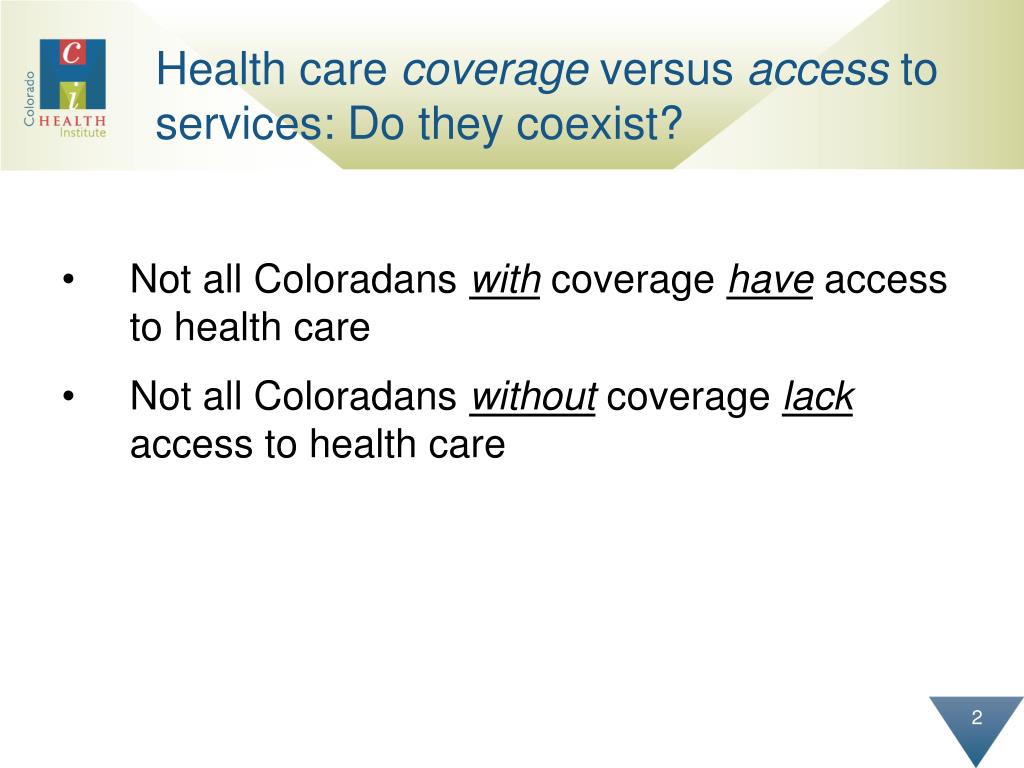 Colorado
C
H
i
HEALTH
Institute

Health care coverage versus access to services: Do they coexist?

• Not all Coloradans with coverage have access to health care
• Not all Coloradans without coverage lack access to health care

2